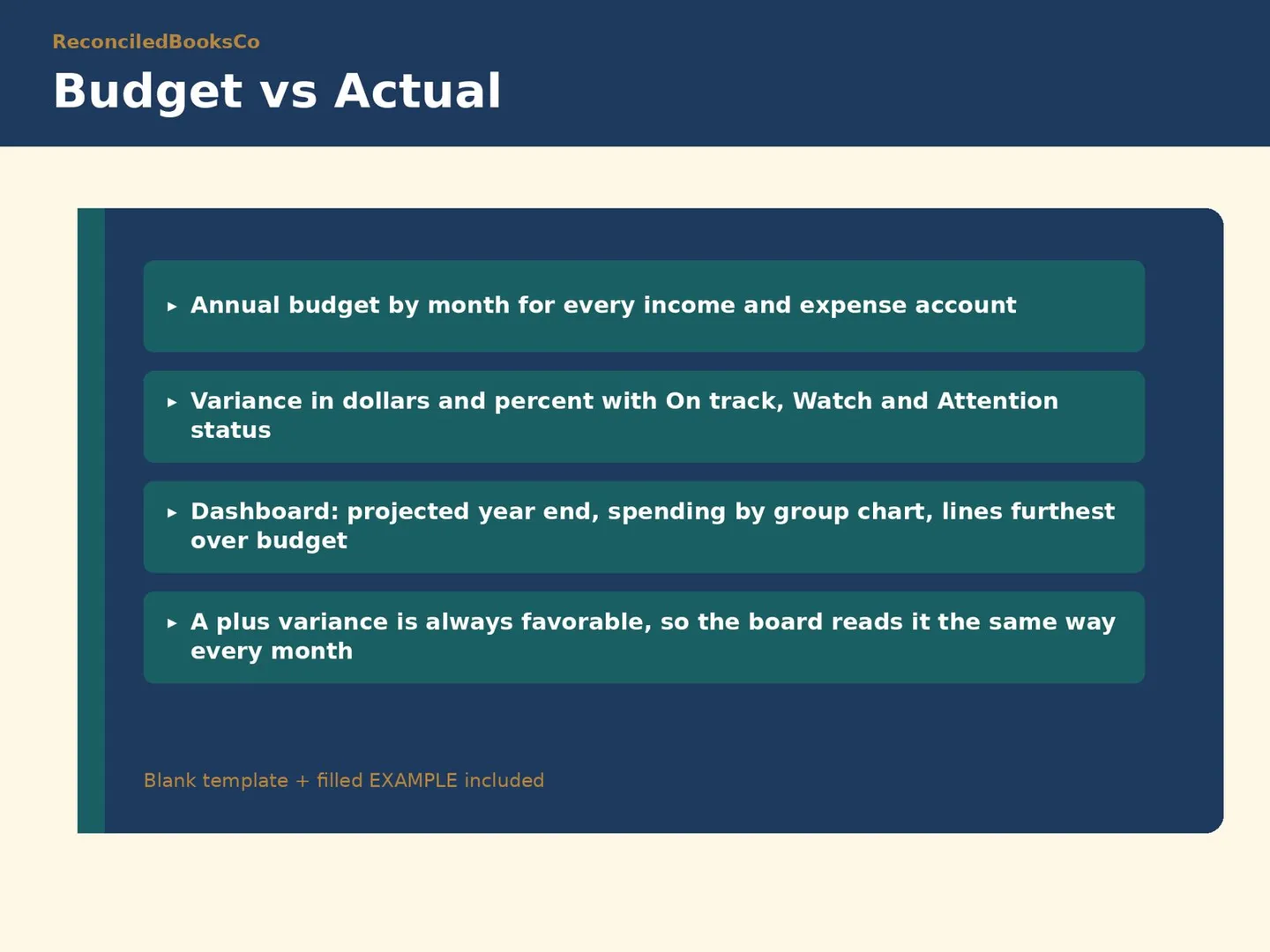 ReconciledBooksCo

Budget vs Actual

▸ Annual budget by month for every income and expense account

▸ Variance in dollars and percent with On track, Watch and Attention status

▸ Dashboard: projected year end, spending by group chart, lines furthest over budget

▸ A plus variance is always favorable, so the board reads it the same way every month

Blank template + filled EXAMPLE included